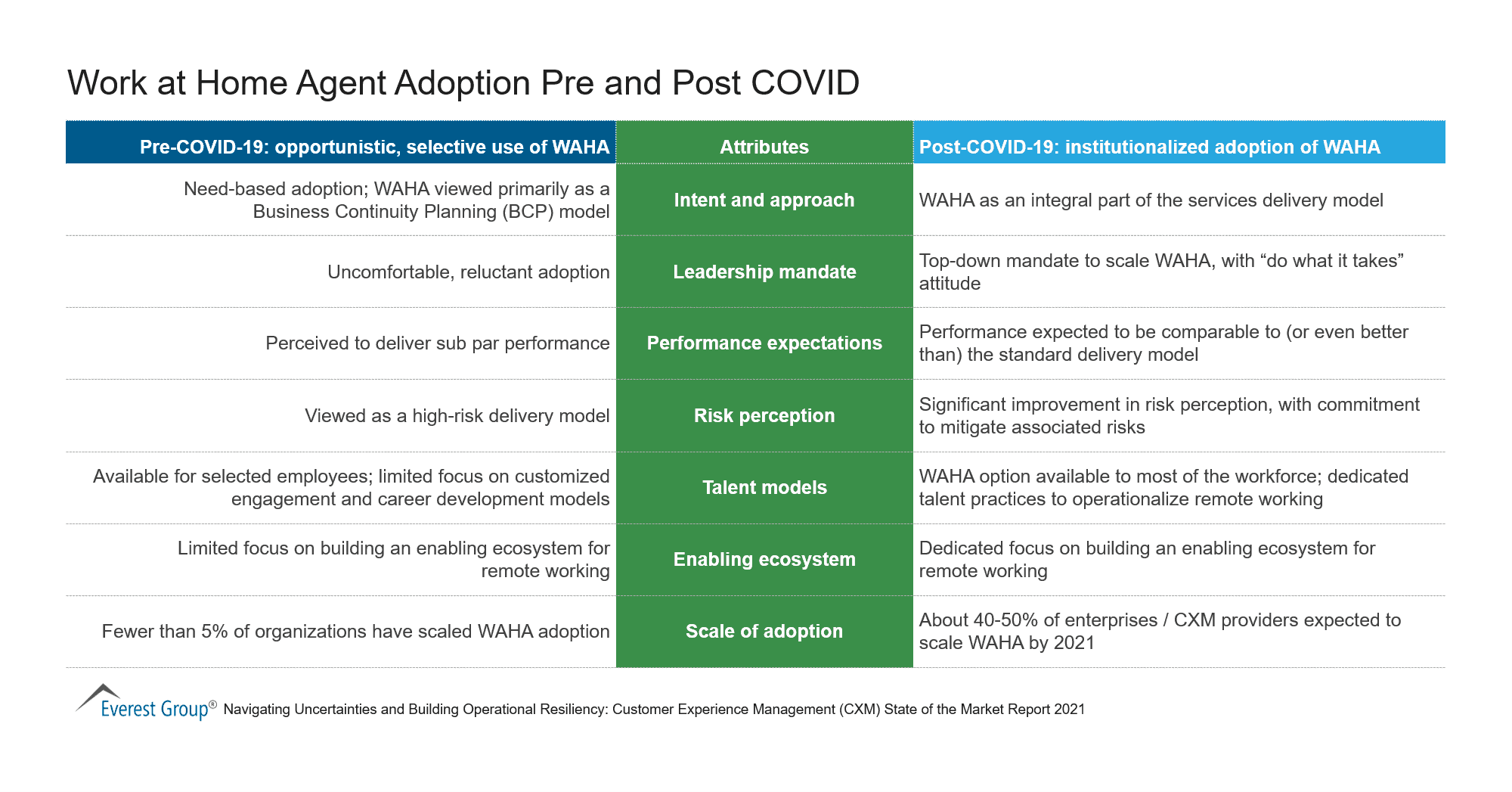 Work at Home Agent Adoption Pre and Post COVID

| Pre-COVID-19: opportunistic, selective use of WAHA | Attributes | Post-COVID-19: institutionalized adoption of WAHA |
|---|---|---|
| Need-based adoption; WAHA viewed primarily as a Business Continuity Planning (BCP) model | Intent and approach | WAHA as an integral part of the services delivery model |
| Uncomfortable, reluctant adoption | Leadership mandate | Top-down mandate to scale WAHA, with “do what it takes” attitude |
| Perceived to deliver sub par performance | Performance expectations | Performance expected to be comparable to (or even better than) the standard delivery model |
| Viewed as a high-risk delivery model | Risk perception | Significant improvement in risk perception, with commitment to mitigate associated risks |
| Available for selected employees; limited focus on customized engagement and career development models | Talent models | WAHA option available to most of the workforce; dedicated talent practices to operationalize remote working |
| Limited focus on building an enabling ecosystem for remote working | Enabling ecosystem | Dedicated focus on building an enabling ecosystem for remote working |
| Fewer than 5% of organizations have scaled WAHA adoption | Scale of adoption | About 40-50% of enterprises / CXM providers expected to scale WAHA by 2021 |

Everest Group® Navigating Uncertainties and Building Operational Resiliency: Customer Experience Management (CXM) State of the Market Report 2021